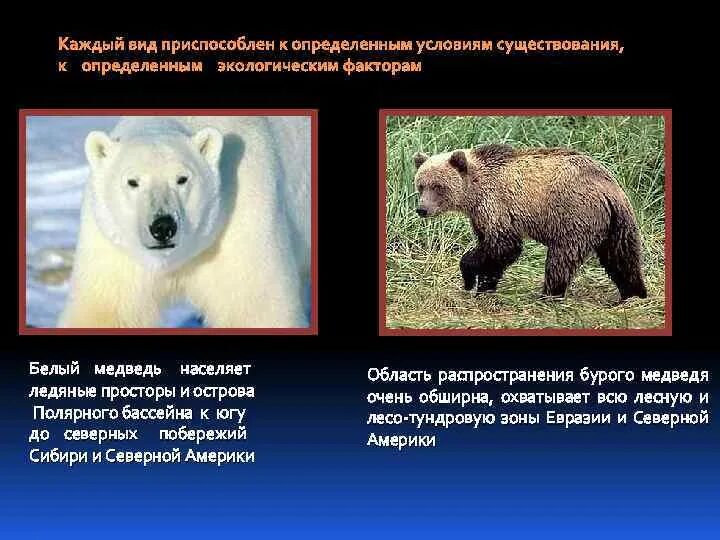 Каждый вид приспособлен к определенным условиям существования, к определенным экологическим факторам

Белый медведь населяет ледяные просторы и острова Полярного бассейна к югу до северных побережий Сибири и Северной Америки

Область распространения бурого медведя очень обширна, охватывает всю лесную и лесо-тундровую зоны Евразии и Северной Америки